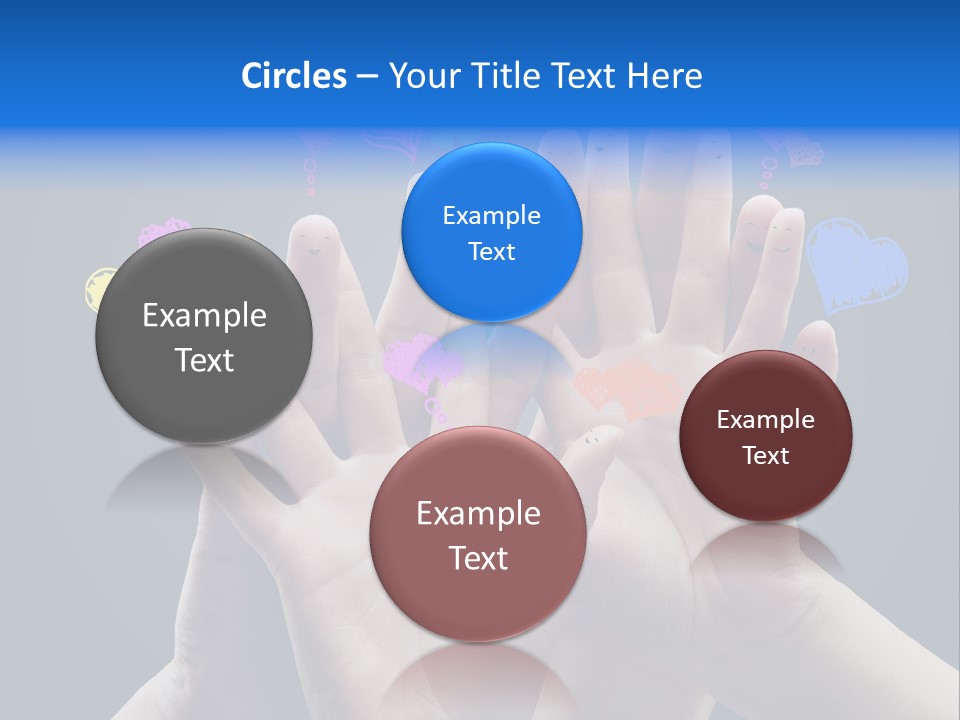 Circles – Your Title Text Here

Example Text

Example Text

Example Text

Example Text